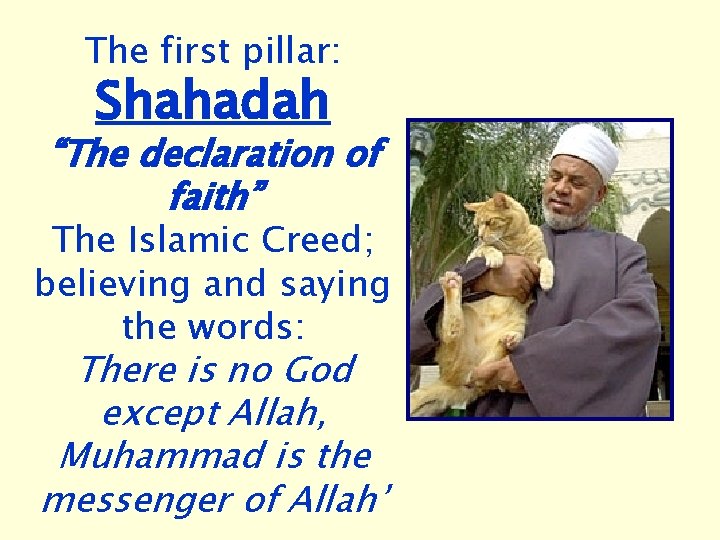 The first pillar:
Shahadah
“The declaration of faith”
The Islamic Creed; believing and saying the words:
There is no God except Allah, Muhammad is the messenger of Allah’